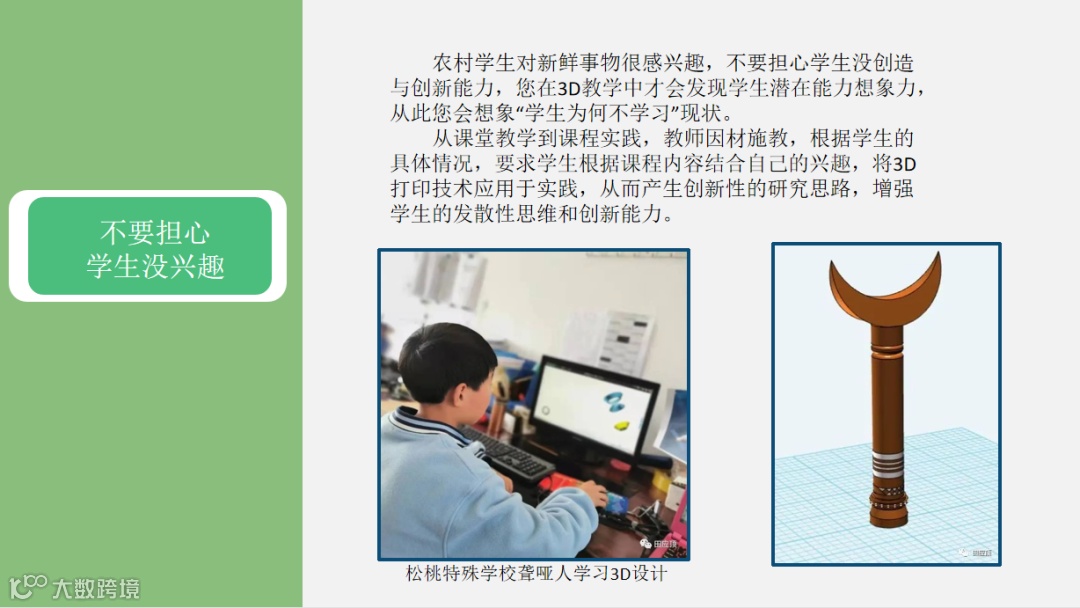 不要担心
学生没兴趣

农村学生对新鲜事物很感兴趣，不要担心学生没创造与创新能力，您在3D教学中才会发现学生潜在能力想象力，从此您会想象“学生为何不学习”现状。

从课堂教学到课程实践，教师因材施教，根据学生的具体情况，要求学生根据课程内容结合自己的兴趣，将3D打印技术应用于实践，从而产生创新性的研究思路，增强学生的发散性思维和创新能力。

松桃特殊学校聋哑人学习3D设计

大数跨境